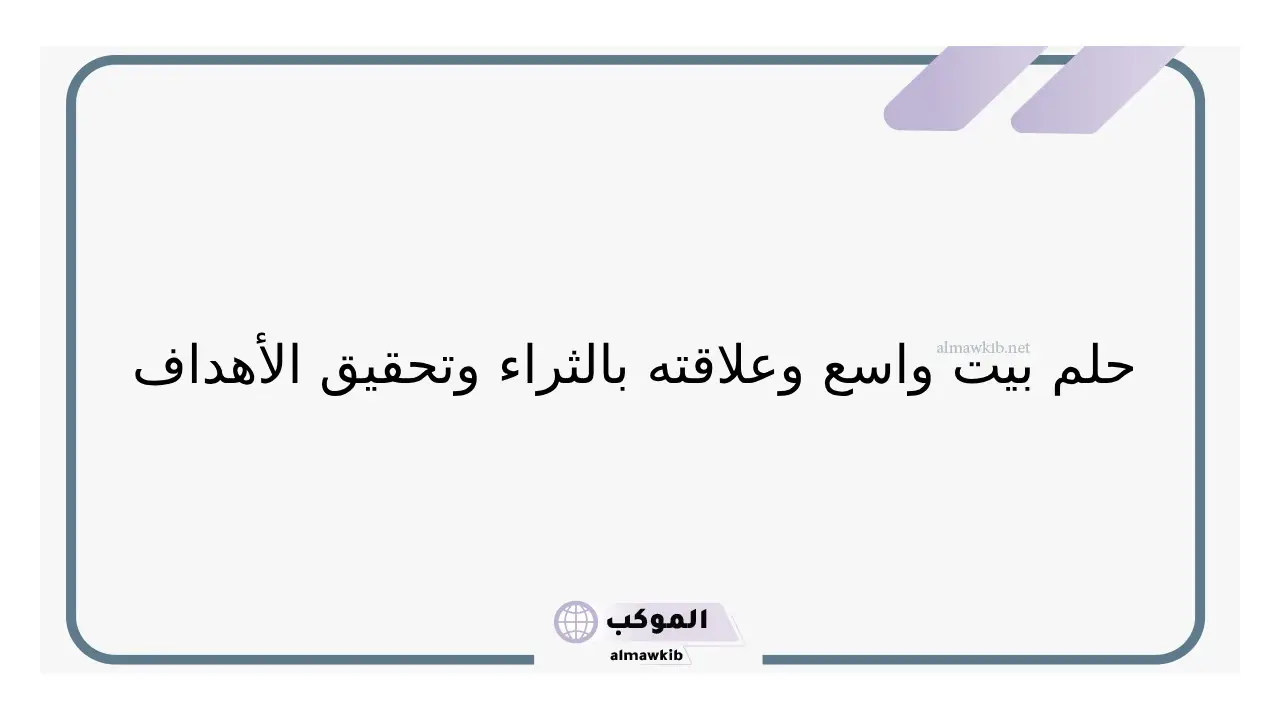 almawkib.net

حلم بيت واسع وعلاقته بالثراء وتحقيق الأهداف

الموكب
almawkib